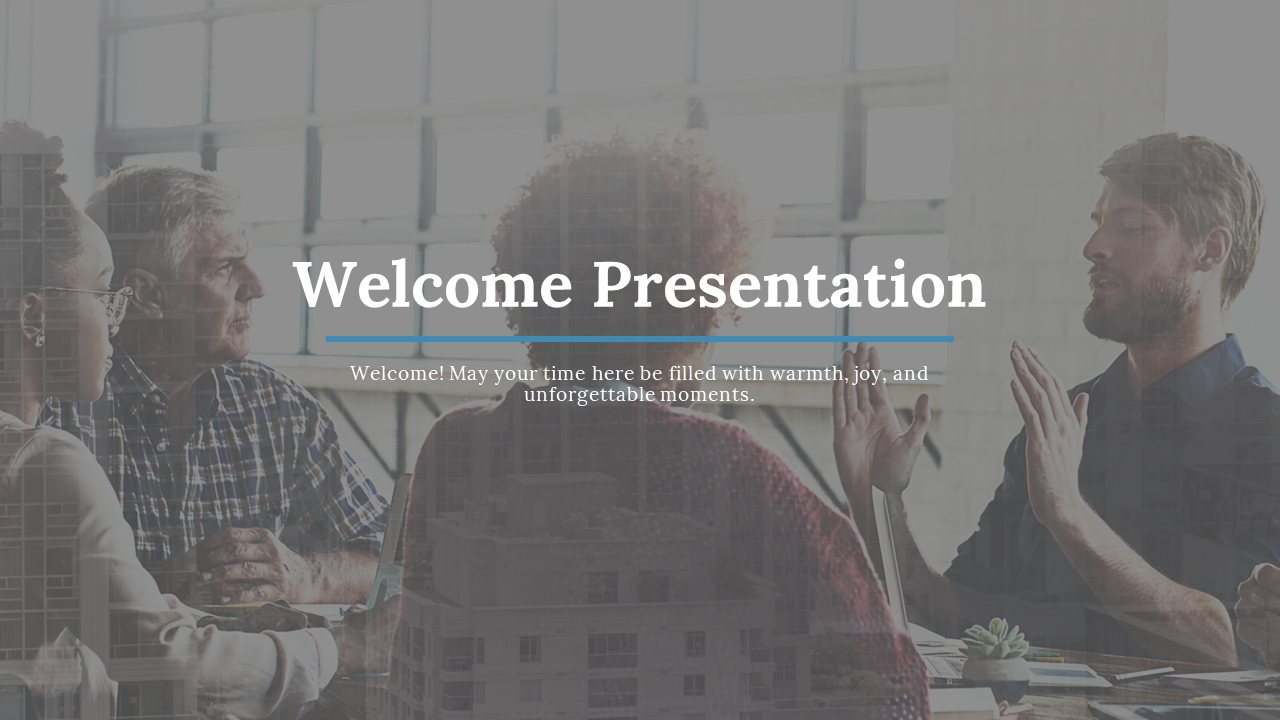 Welcome Presentation

Welcome! May your time here be filled with warmth, joy, and unforgettable moments.